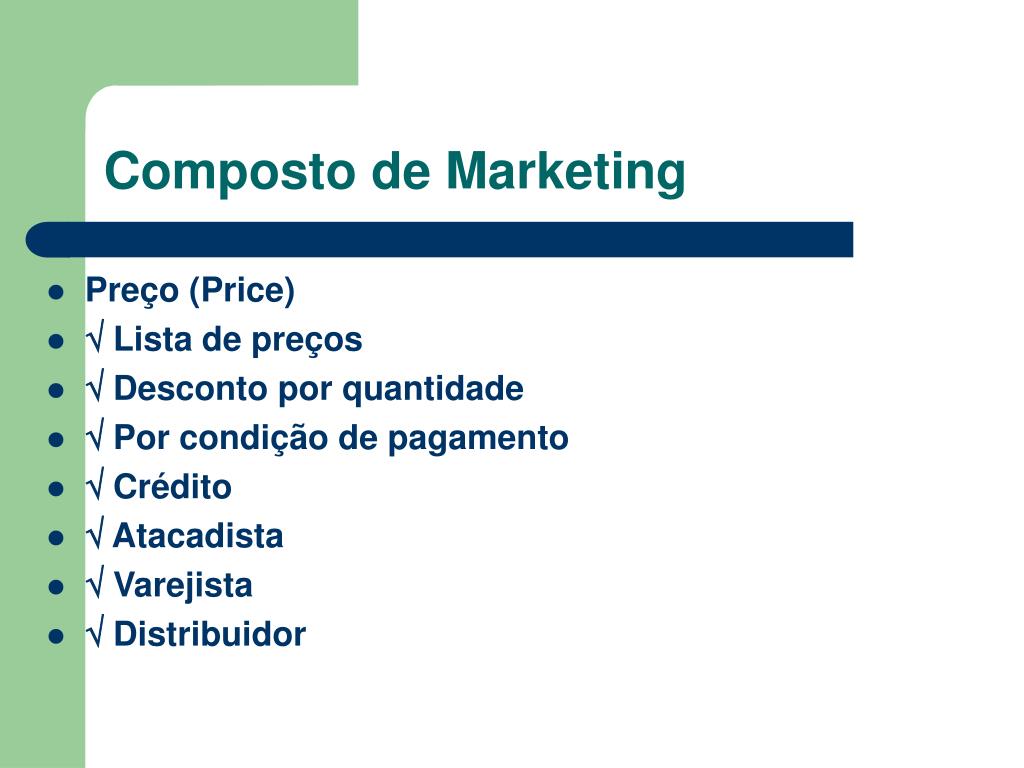 Composto de Marketing

- Preço (Price)
- √ Lista de preços
- √ Desconto por quantidade
- √ Por condição de pagamento
- √ Crédito
- √ Atacadista
- √ Varejista
- √ Distribuidor